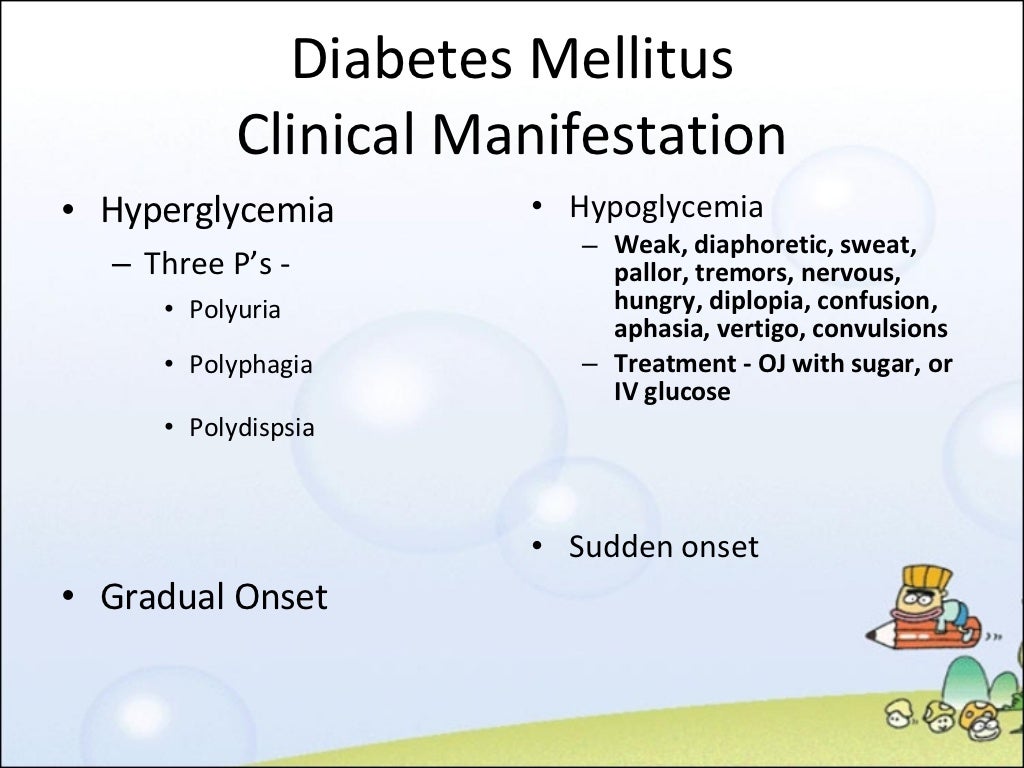 Diabetes Mellitus
Clinical Manifestation

• Hyperglycemia
– Three P's -
• Polyuria
• Polyphagia
• Polydispsia

• Gradual Onset

• Hypoglycemia
– Weak, diaphoretic, sweat, pallor, tremors, nervous, hungry, diplopia, confusion, aphasia, vertigo, convulsions
– Treatment - OJ with sugar, or IV glucose

• Sudden onset